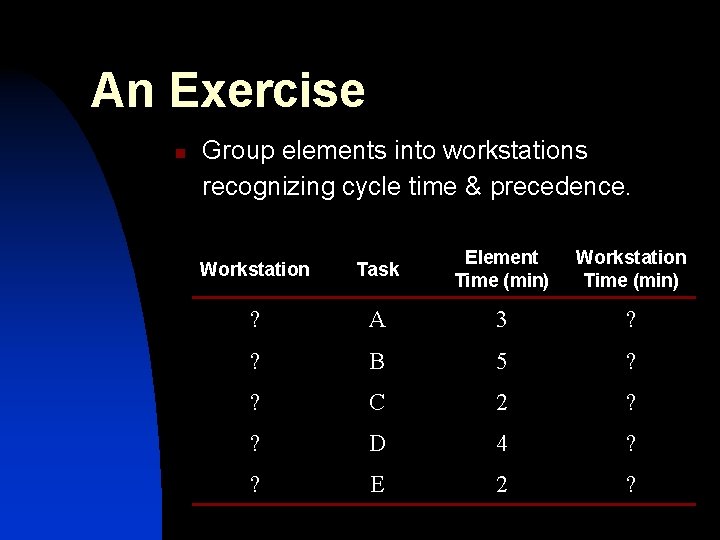 An Exercise

Group elements into workstations recognizing cycle time & precedence.

| Workstation | Task | Element Time (min) | Workstation Time (min) |
|---|---|---|---|
| ? | A | 3 | ? |
| ? | B | 5 | ? |
| ? | C | 2 | ? |
| ? | D | 4 | ? |
| ? | E | 2 | ? |